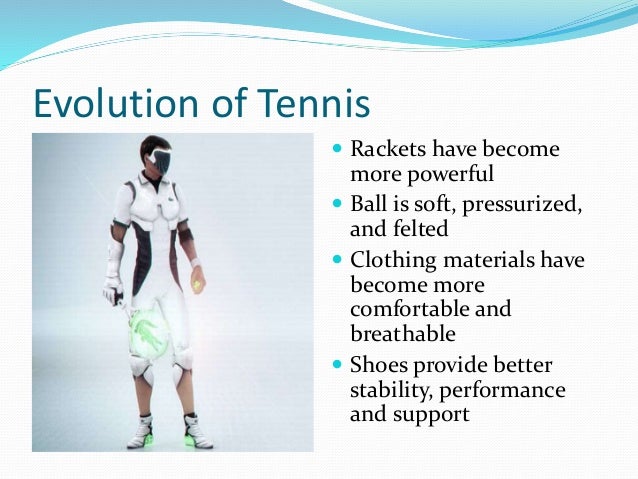 Evolution of Tennis

- Rackets have become more powerful
- Ball is soft, pressurized, and felted
- Clothing materials have become more comfortable and breathable
- Shoes provide better stability, performance and support